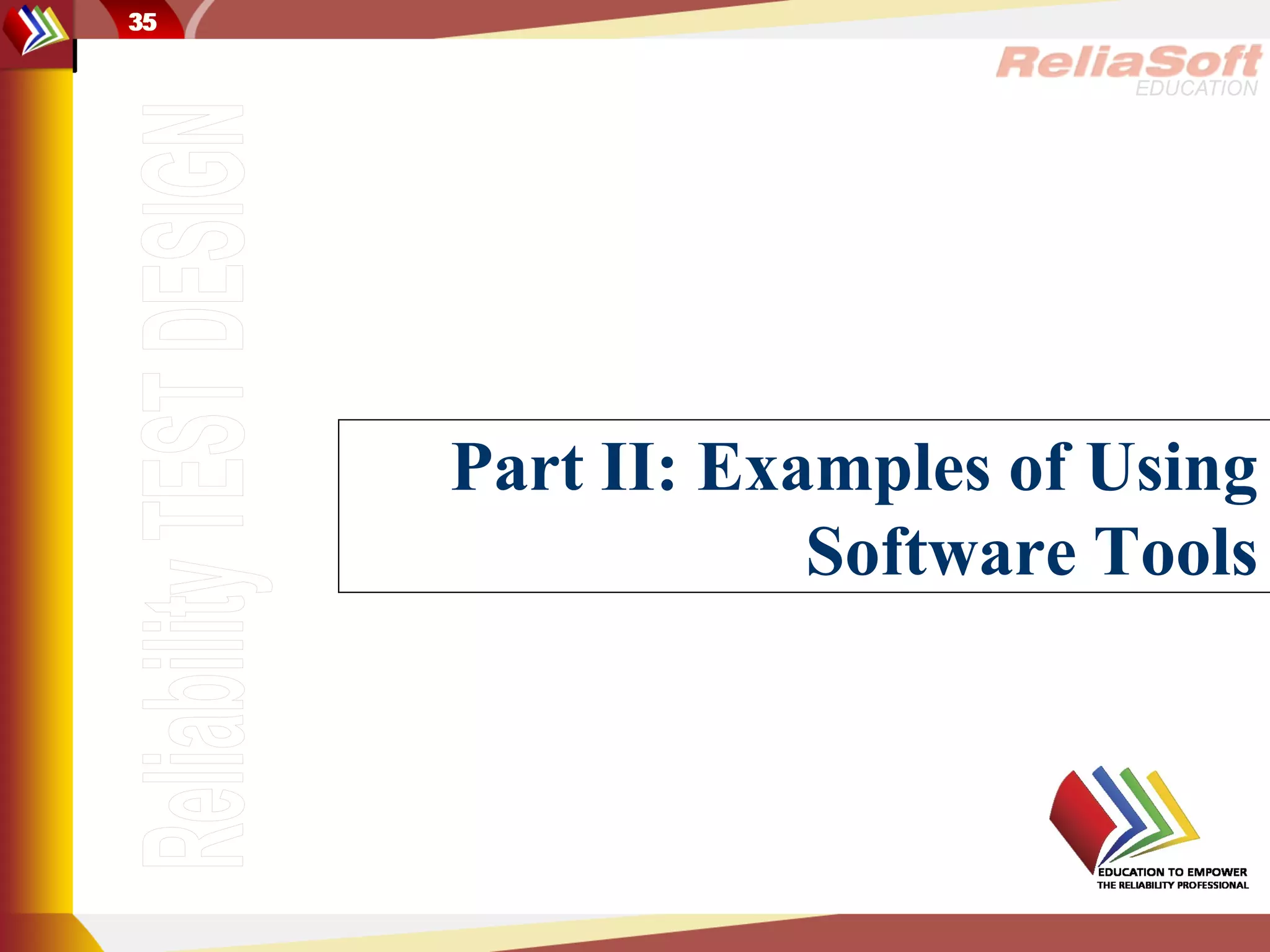 35

ReliaSoft EDUCATION

Reliability TEST DESIGN

Part II: Examples of Using Software Tools

EDUCATION TO EMPOWER THE RELIABILITY PROFESSIONAL